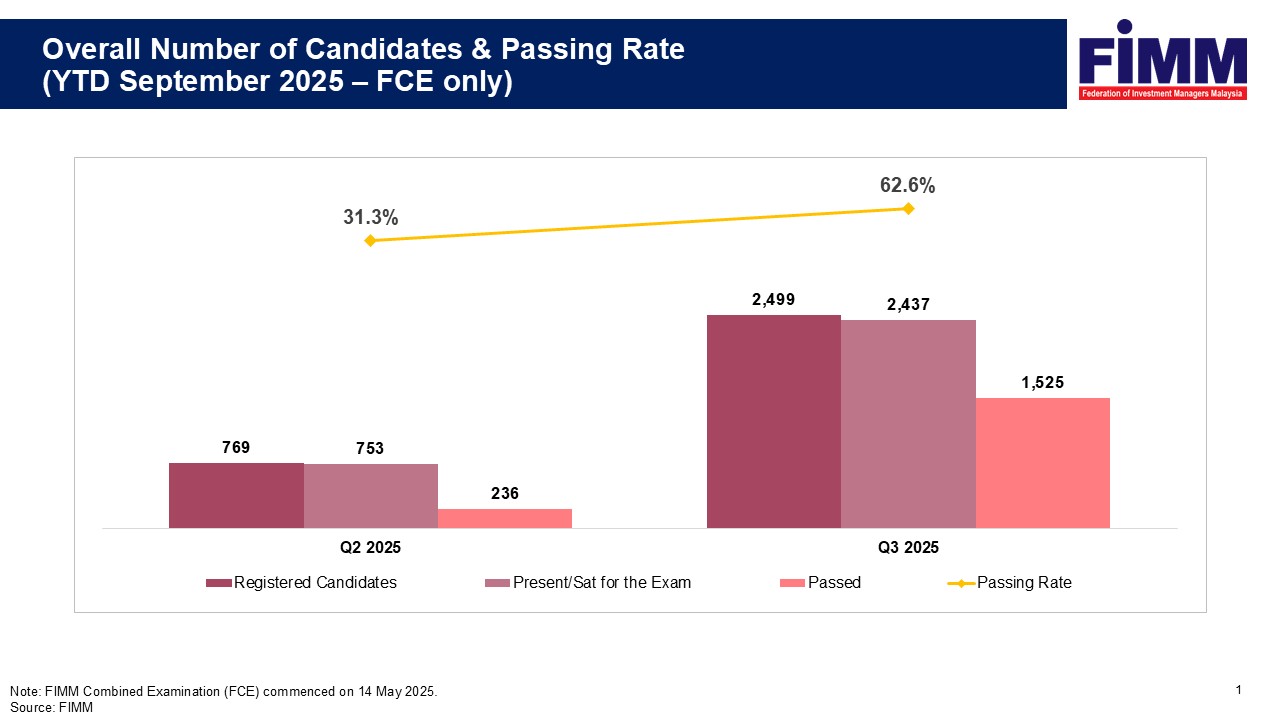 Overall Number of Candidates & Passing Rate
(YTD September 2025 – FCE only)

FIMM
Federation of Investment Managers Malaysia

31.3%
62.6%

769
753
236
2,499
2,437
1,525

Q2 2025
Q3 2025

Registered Candidates
Present/Sat for the Exam
Passed
Passing Rate

Note: FIMM Combined Examination (FCE) commenced on 14 May 2025.
Source: FIMM

1